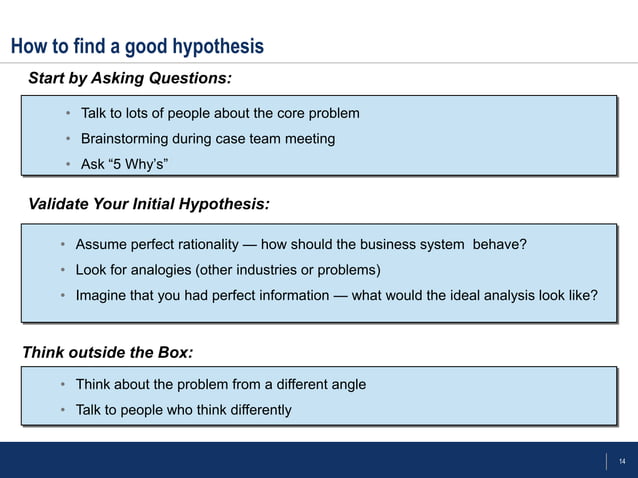 How to find a good hypothesis

Start by Asking Questions:

• Talk to lots of people about the core problem
• Brainstorming during case team meeting
• Ask “5 Why’s”

Validate Your Initial Hypothesis:

• Assume perfect rationality — how should the business system behave?
• Look for analogies (other industries or problems)
• Imagine that you had perfect information — what would the ideal analysis look like?

Think outside the Box:

• Think about the problem from a different angle
• Talk to people who think differently

14